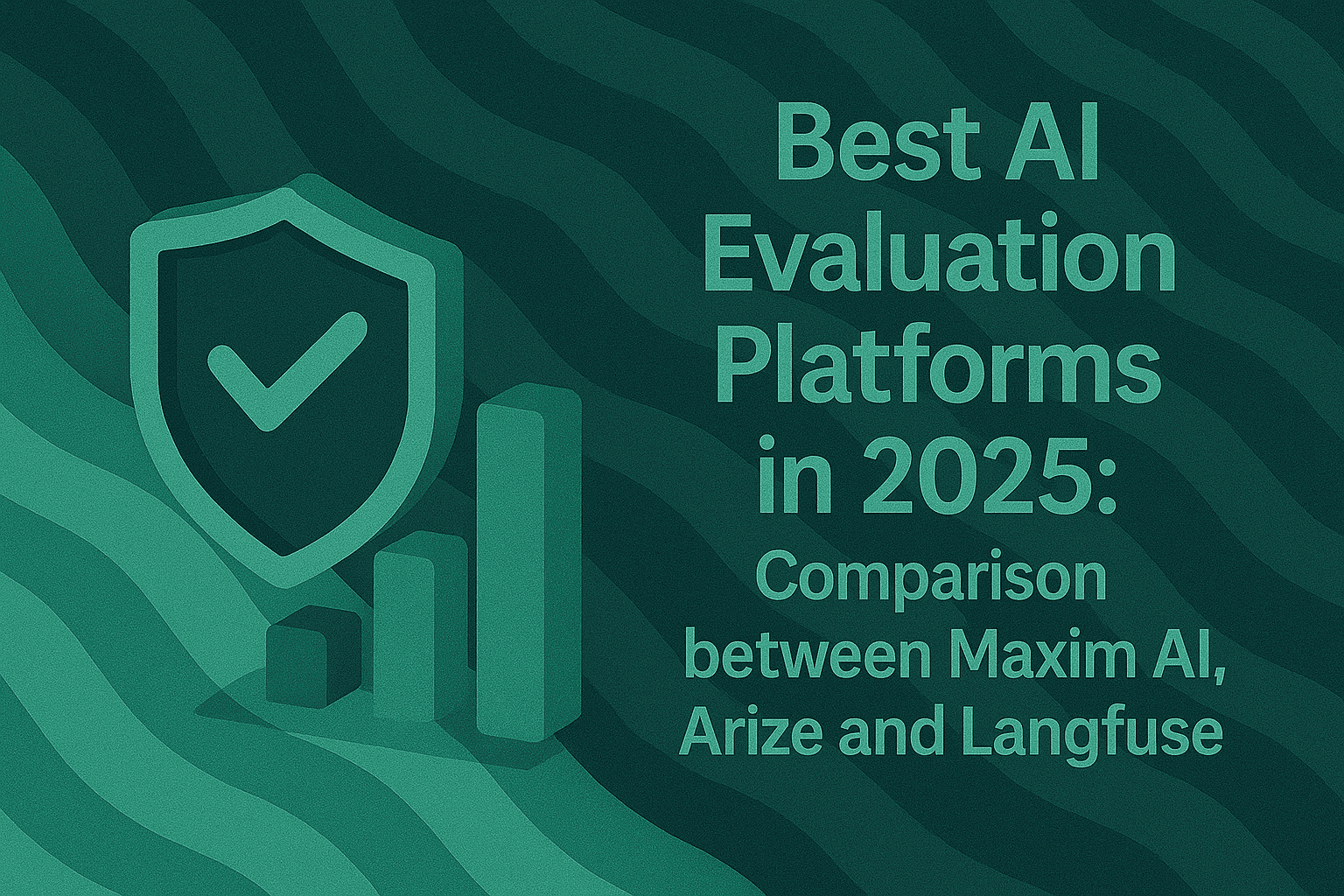 Best AI Evaluation Platforms in 2025:

Comparison between Maxim AI, Arize and Langfuse